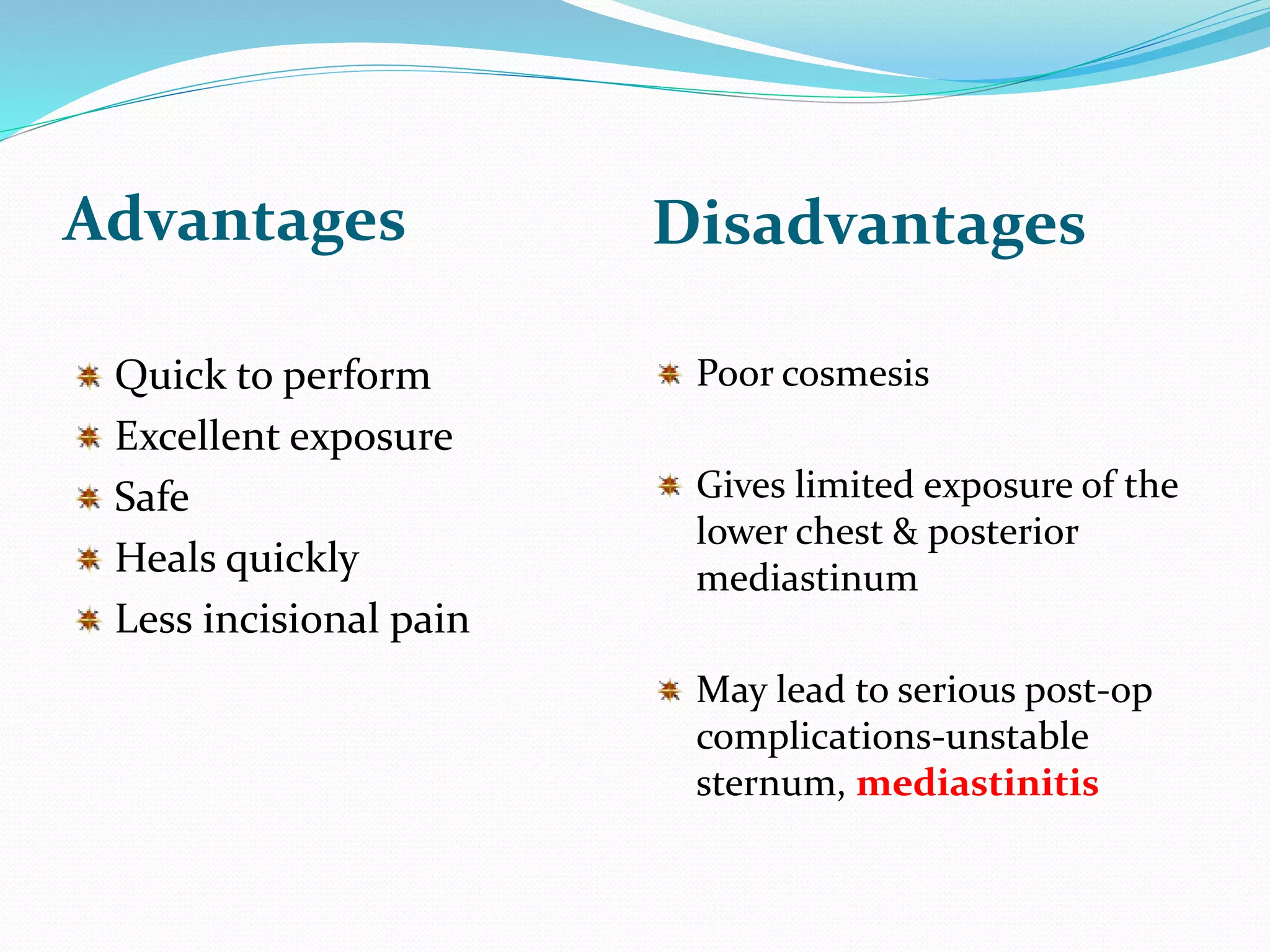 Advantages

Quick to perform
Excellent exposure
Safe
Heals quickly
Less incisional pain

Disadvantages

Poor cosmesis

Gives limited exposure of the lower chest & posterior mediastinum

May lead to serious post-op complications-unstable sternum, mediastinitis